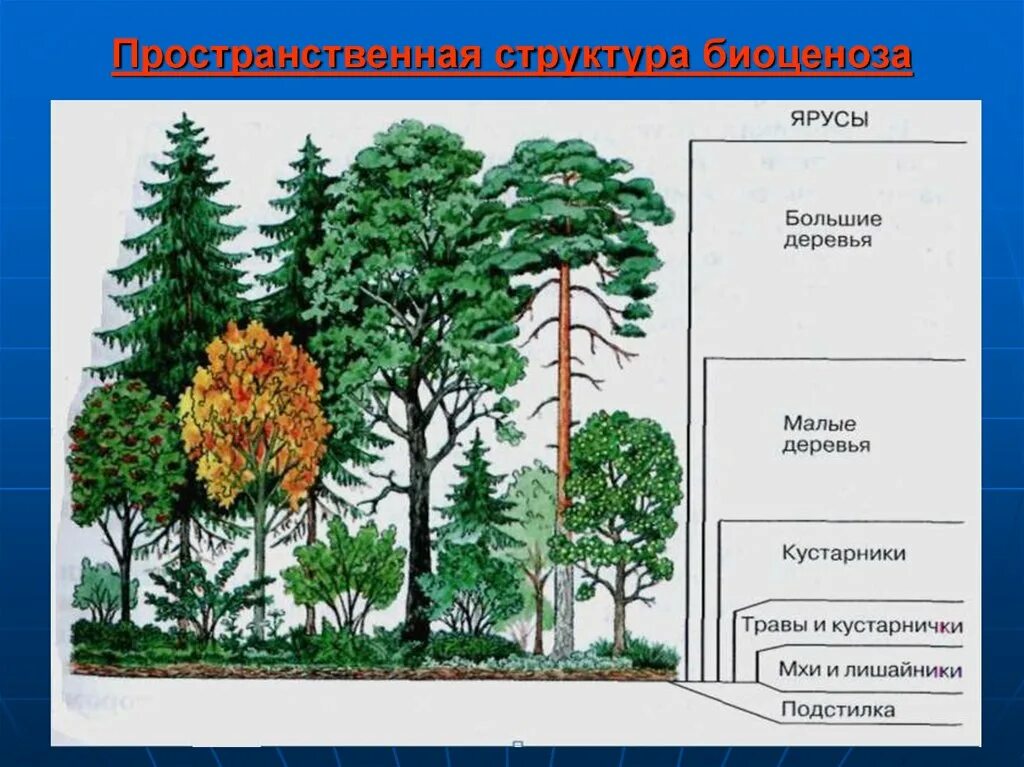 Пространственная структура биоценоза

ЯРУСЫ

Большие деревья

Малые деревья

Кустарники

Травы и кустарнички

Мхи и лишайники

Подстилка